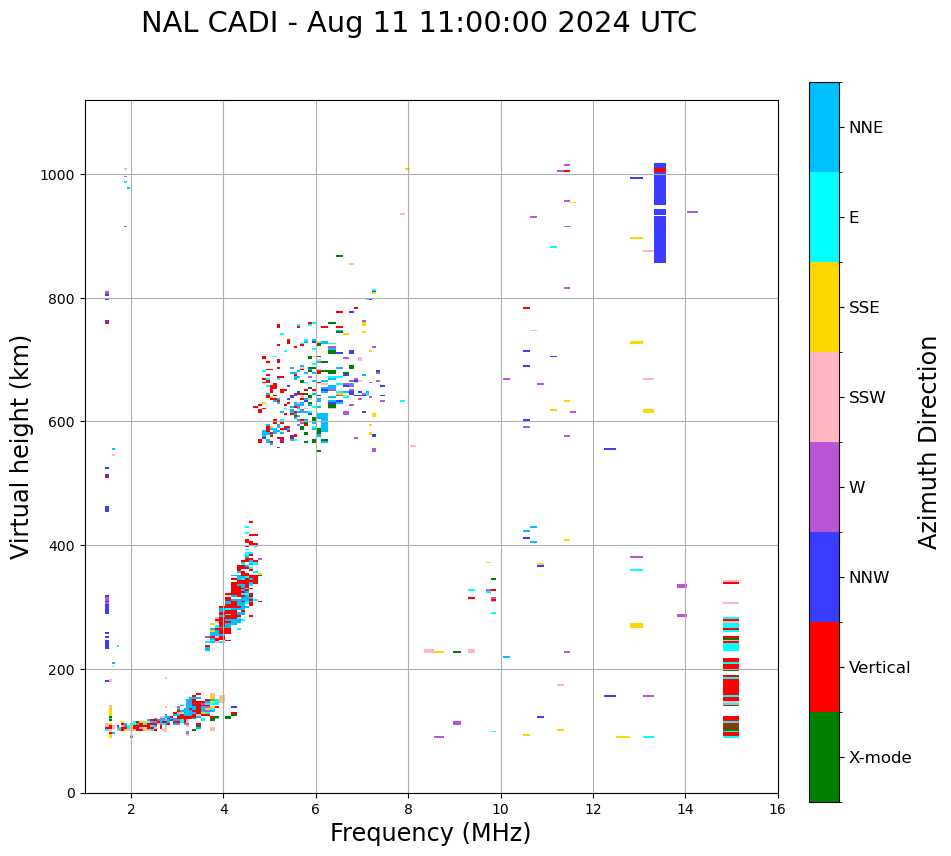 NAL CADI - Aug 11 11:00:00 2024 UTC

Virtual height (km)

1000
800
600
400
200
0

2
4
6
8
10
12
14
16

Frequency (MHz)

NNE
E
SSE
SSW
W
NNW
Vertical
X-mode

Azimuth Direction